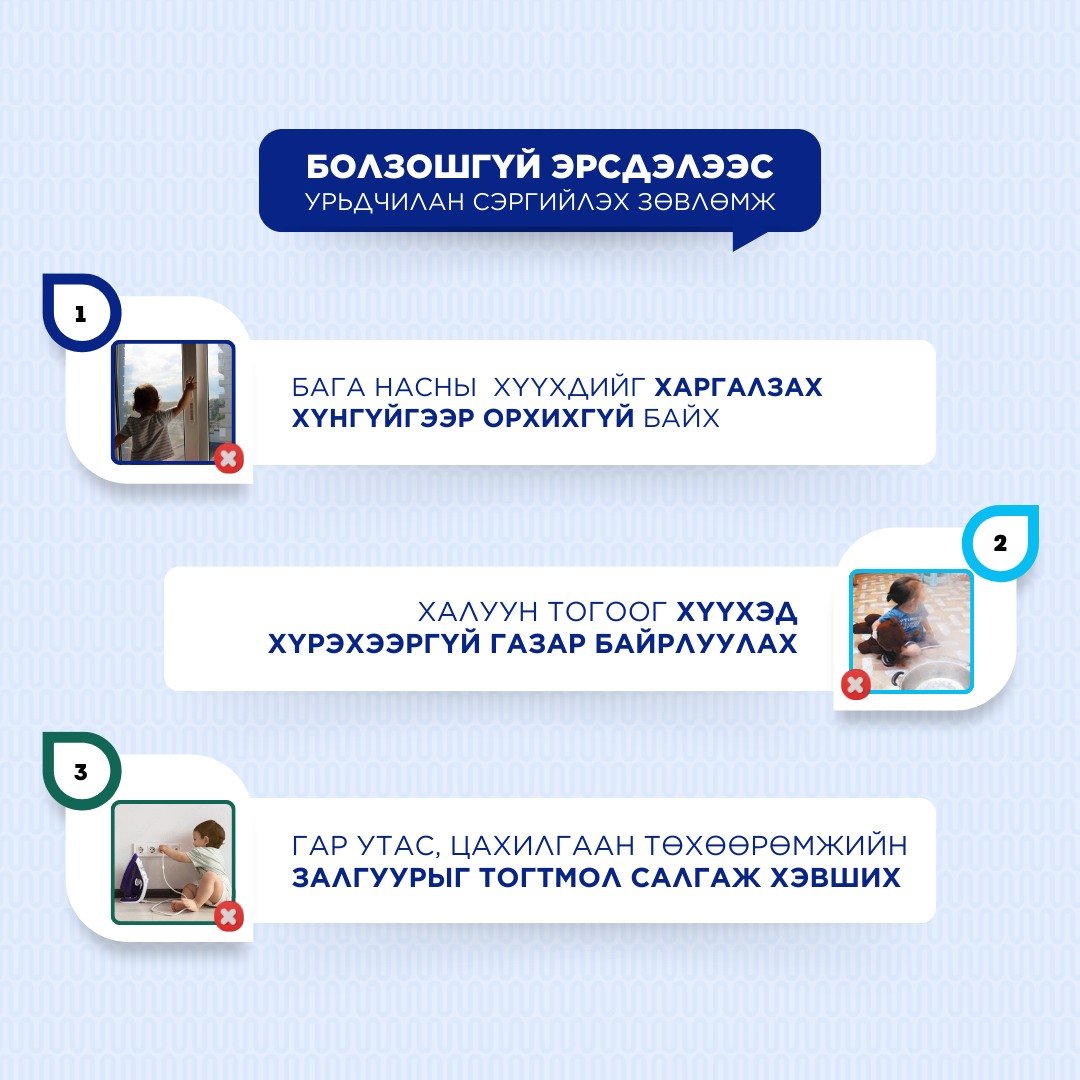 БОЛЗОШГҮЙ ЭРСДЭЛЭЭС
УРЬДЧИЛАН СЭРГИЙЛЭХ ЗӨВЛӨМЖ

1

БАГА НАСНЫ ХҮҮХДИЙГ ХАРГАЛЗАХ ХҮНГҮЙГЭЭР ОРХИХГҮЙ БАЙХ

2

ХАЛУУН ТОГООГ ХҮҮХЭД ХҮРЭХЭЭРГҮЙ ГАЗАР БАЙРЛУУЛАХ

3

ГАР УТАС, ЦАХИЛГААН ТӨХӨӨРӨМЖИЙН ЗАЛГУУРЫГ ТОГТМОЛ САЛГАЖ ХЭВШИХ